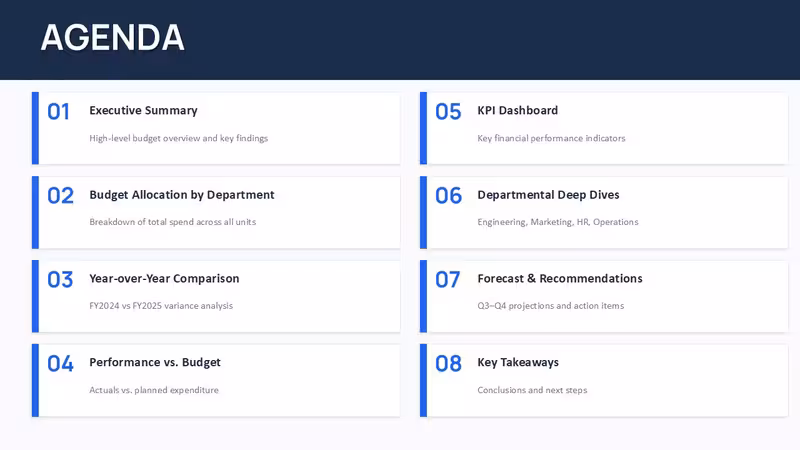 AGENDA

01 Executive Summary

High-level budget overview and key findings

02 Budget Allocation by Department

Breakdown of total spend across all units

03 Year-over-Year Comparison

FY2024 vs FY2025 variance analysis

04 Performance vs. Budget

Actuals vs. planned expenditure

05 KPI Dashboard

Key financial performance indicators

06 Departmental Deep Dives

Engineering, Marketing, HR, Operations

07 Forecast & Recommendations

Q3–Q4 projections and action items

08 Key Takeaways

Conclusions and next steps